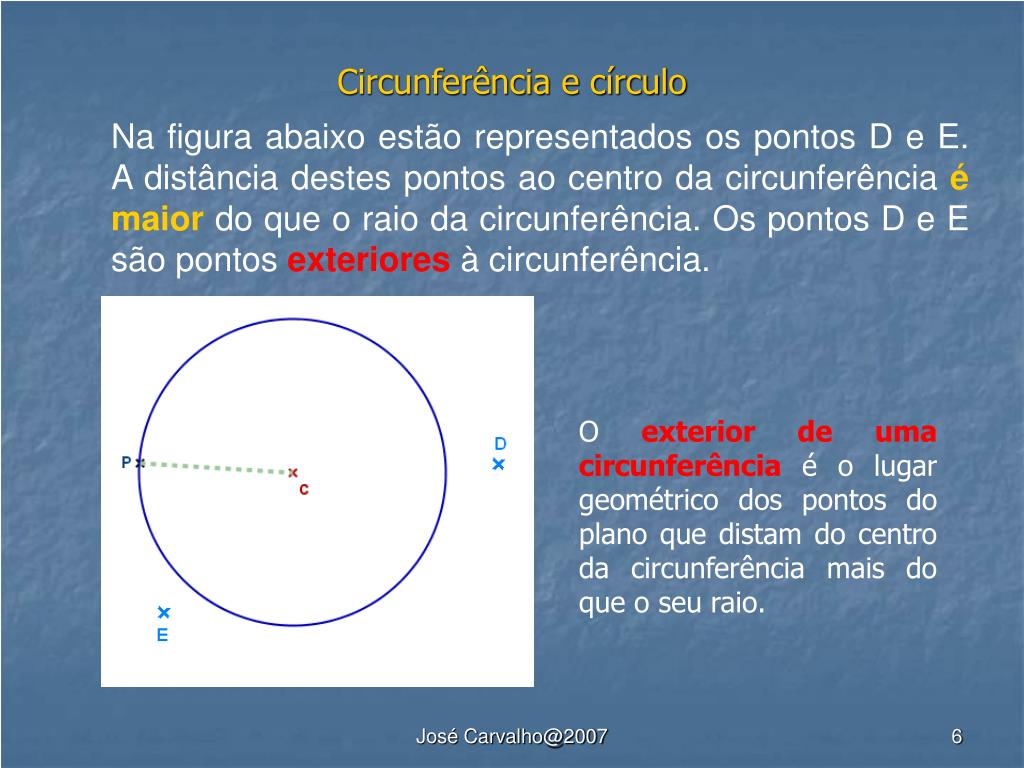 Circunferência e círculo

Na figura abaixo estão representados os pontos D e E. A distância destes pontos ao centro da circunferência é maior do que o raio da circunferência. Os pontos D e E são pontos exteriores à circunferência.

P

C

D

E

O exterior de uma circunferência é o lugar geométrico dos pontos do plano que distam do centro da circunferência mais do que o seu raio.

José Carvalho@2007

6